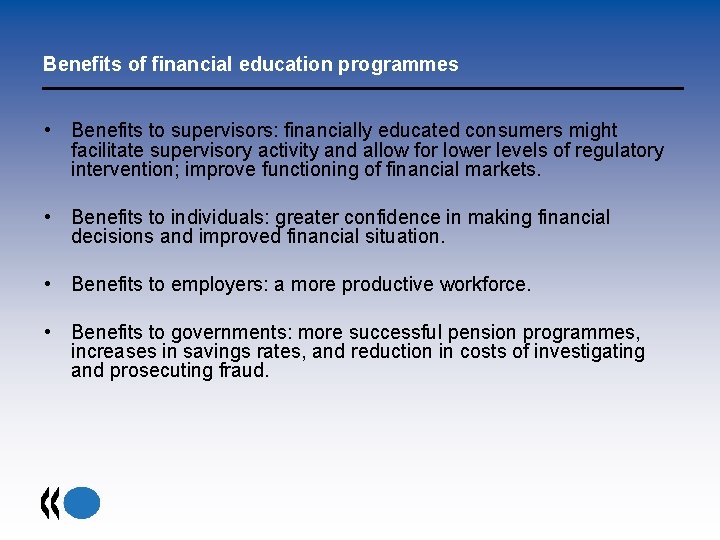 Benefits of financial education programmes

• Benefits to supervisors: financially educated consumers might facilitate supervisory activity and allow for lower levels of regulatory intervention; improve functioning of financial markets.

• Benefits to individuals: greater confidence in making financial decisions and improved financial situation.

• Benefits to employers: a more productive workforce.

• Benefits to governments: more successful pension programmes, increases in savings rates, and reduction in costs of investigating and prosecuting fraud.